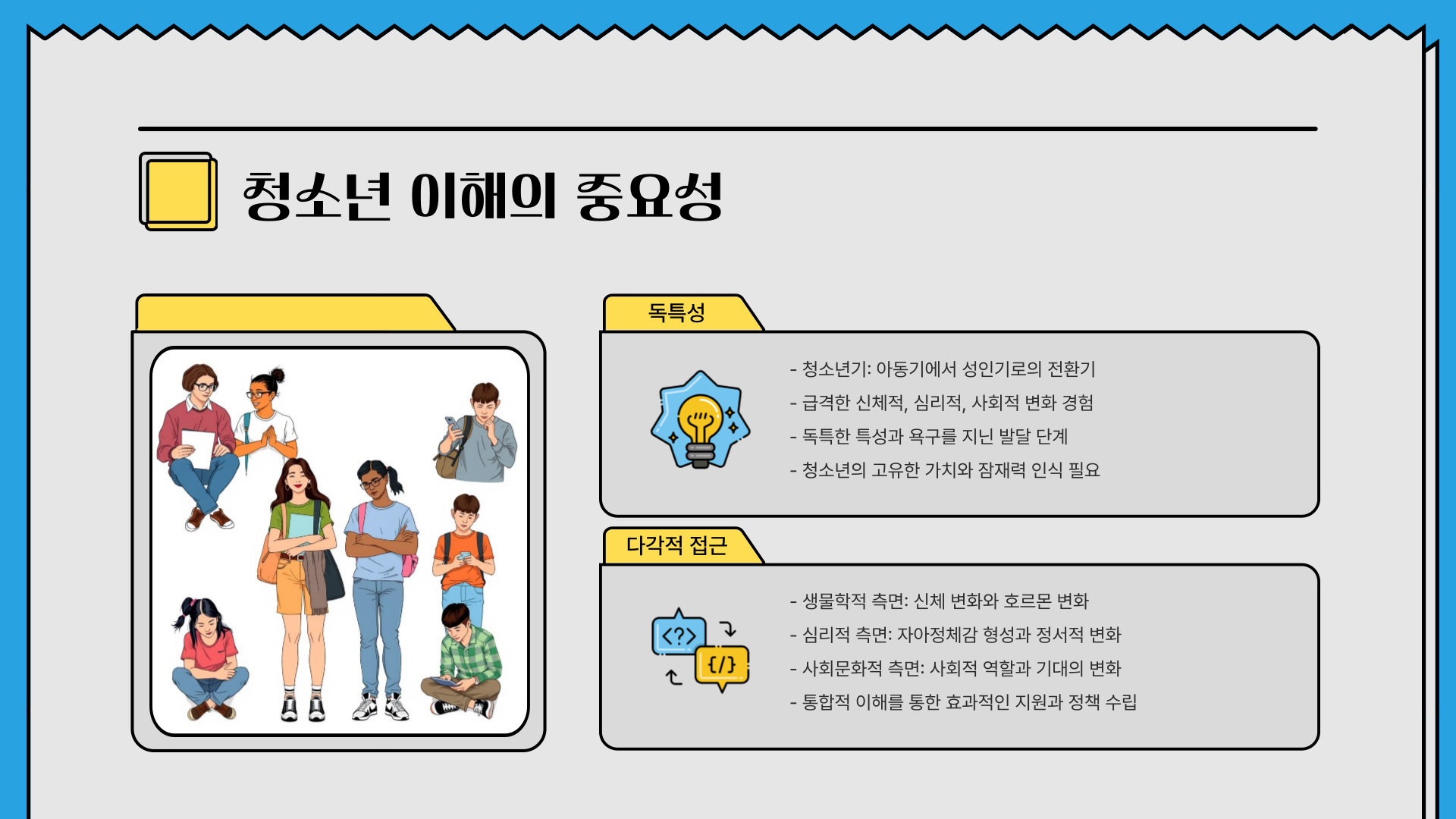 청소년 이해의 중요성

독특성

- 청소년기: 아동기에서 성인기로의 전환기
- 급격한 신체적, 심리적, 사회적 변화 경험
- 독특한 특성과 욕구를 지닌 발달 단계
- 청소년의 고유한 가치와 잠재력 인식 필요

다각적 접근

<?>
{/}

- 생물학적 측면: 신체 변화와 호르몬 변화
- 심리적 측면: 자아정체감 형성과 정서적 변화
- 사회문화적 측면: 사회적 역할과 기대의 변화
- 통합적 이해를 통한 효과적인 지원과 정책 수립